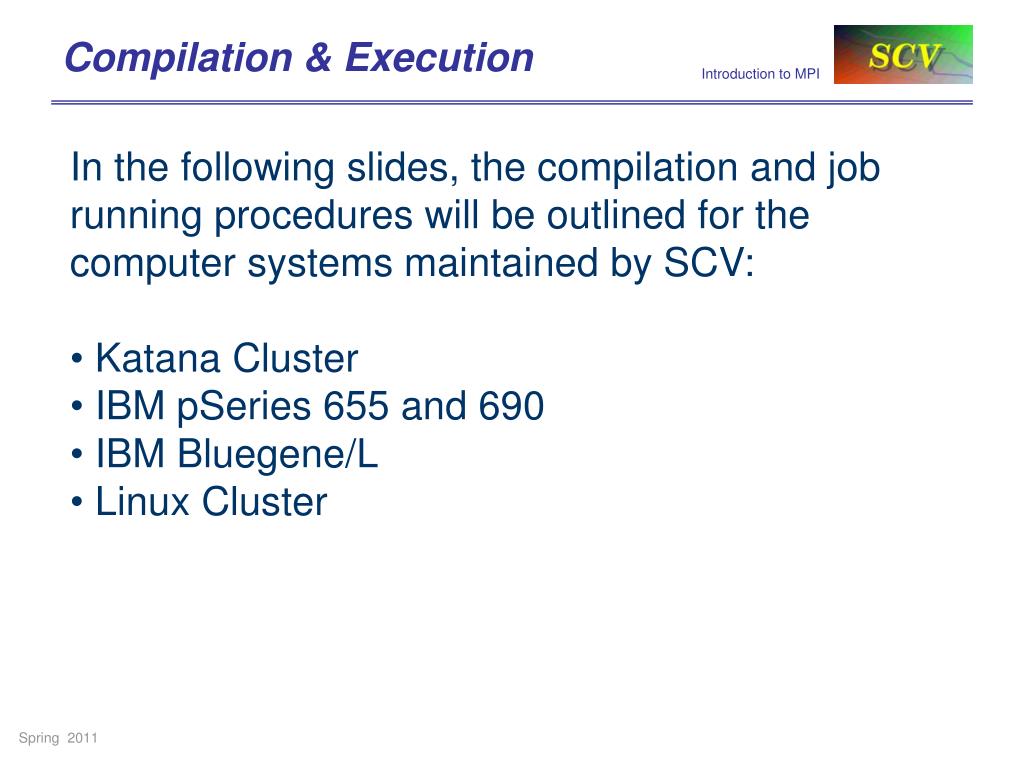 Compilation & Execution

Introduction to MPI

SCV

In the following slides, the compilation and job running procedures will be outlined for the computer systems maintained by SCV:

• Katana Cluster
• IBM pSeries 655 and 690
• IBM Bluegene/L
• Linux Cluster

Spring 2011